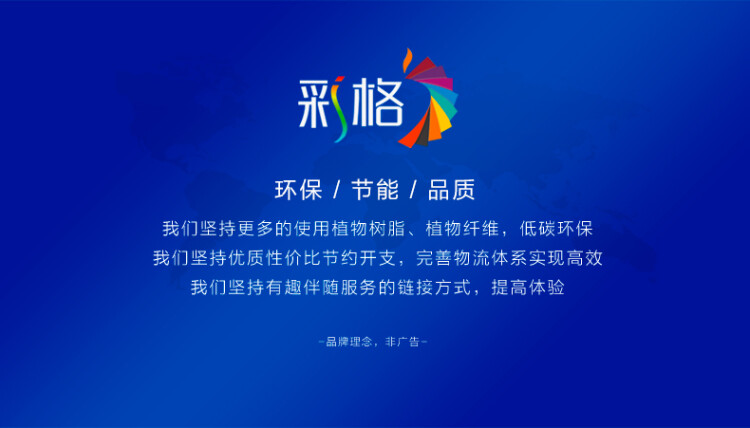 彩格

环保 / 节能 / 品质

我们坚持更多的使用植物树脂、植物纤维，低碳环保
我们坚持优质性价比节约开支，完善物流体系实现高效
我们坚持有趣伴随服务的链接方式，提高体验

-品牌理念，非广告-